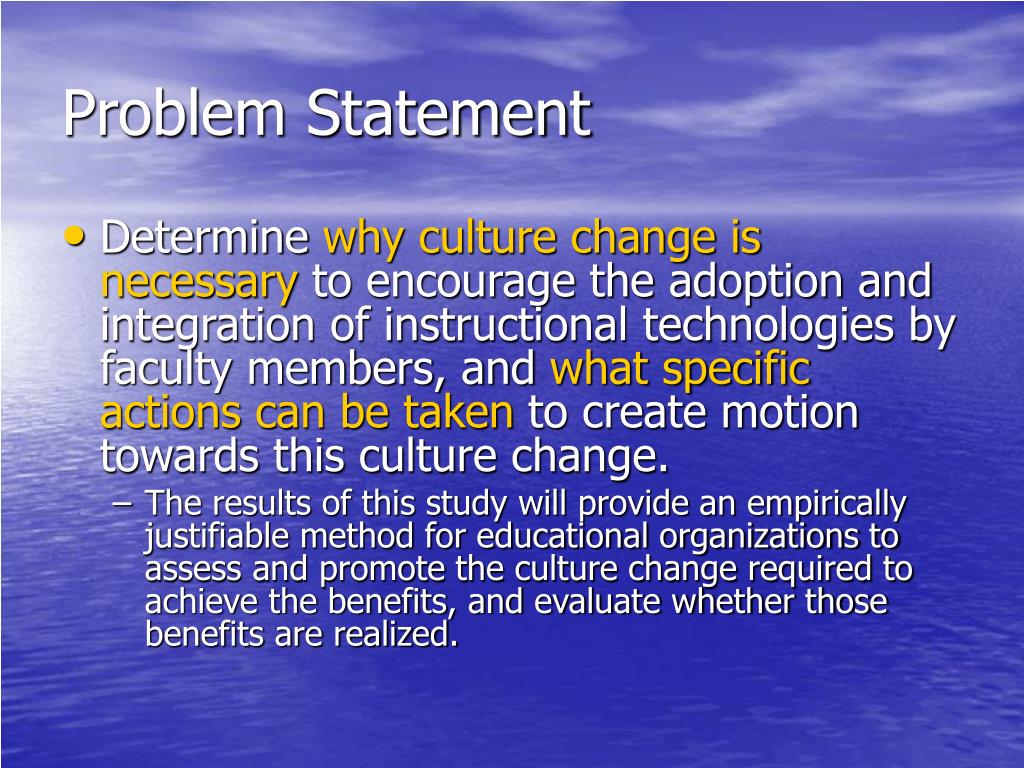 Problem Statement

• Determine why culture change is necessary to encourage the adoption and integration of instructional technologies by faculty members, and what specific actions can be taken to create motion towards this culture change.

– The results of this study will provide an empirically justifiable method for educational organizations to assess and promote the culture change required to achieve the benefits, and evaluate whether those benefits are realized.